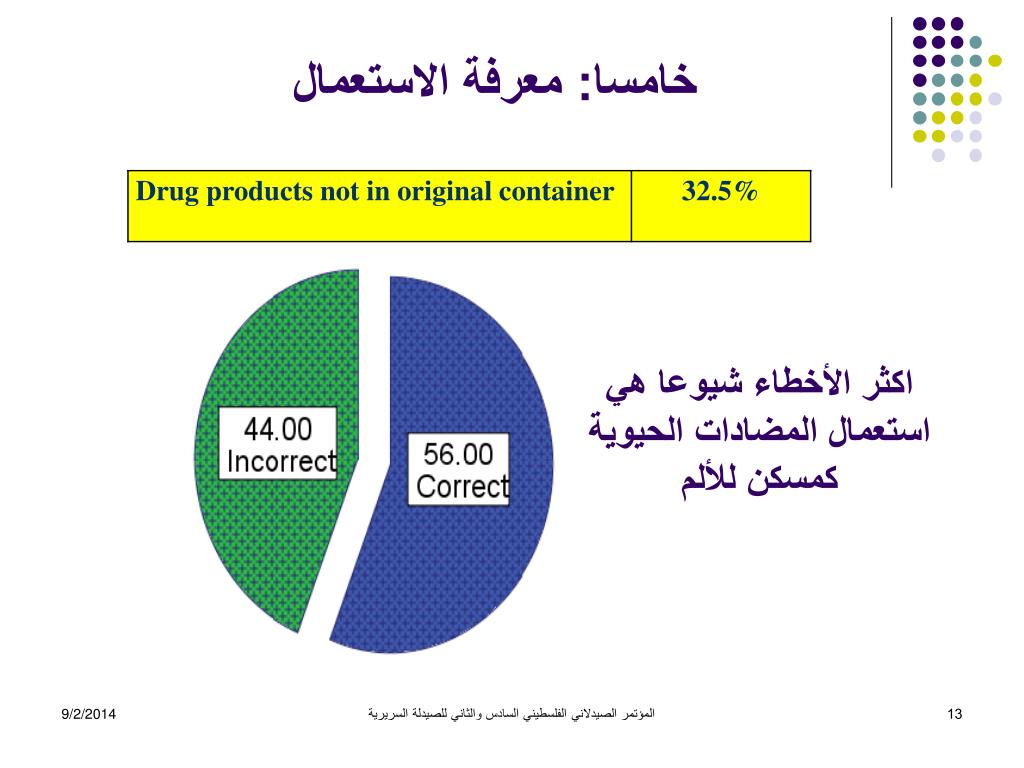 خامسا: معرفة الاستعمال

| Drug products not in original container | 32.5% |
|---|---|

44.00
Incorrect

56.00
Correct

اكثر الأخطاء شيوعا هي استعمال المضادات الحيوية كمسكن للألم

9/2/2014

المؤتمر الصيدلاني الفلسطيني السادس والثاني للصيدلة السريرية

13